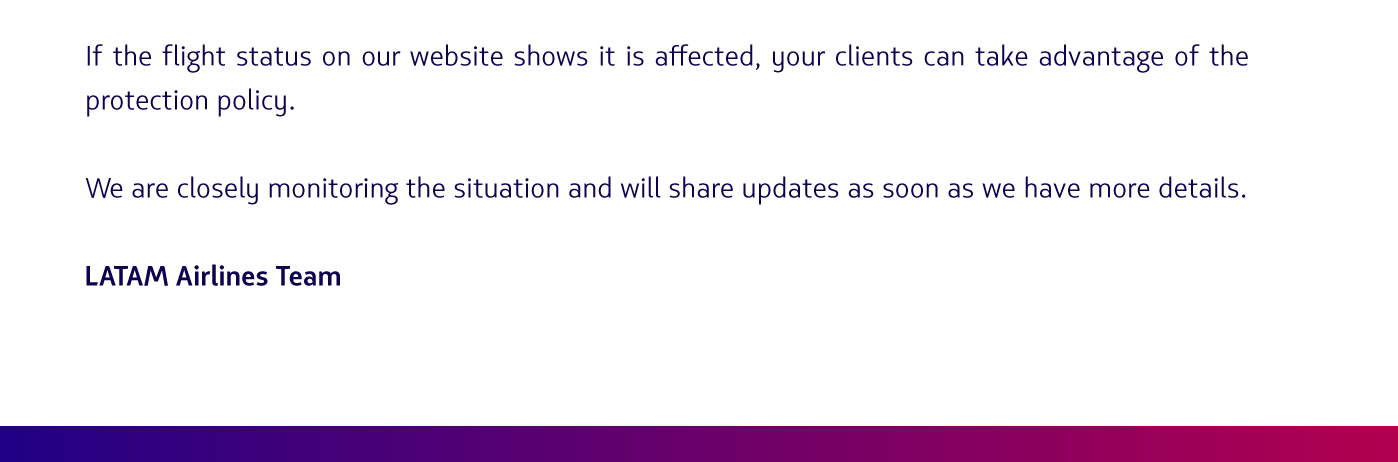 If the flight status on our website shows it is affected, your clients can take advantage of the protection policy.

We are closely monitoring the situation and will share updates as soon as we have more details.

LATAM Airlines Team